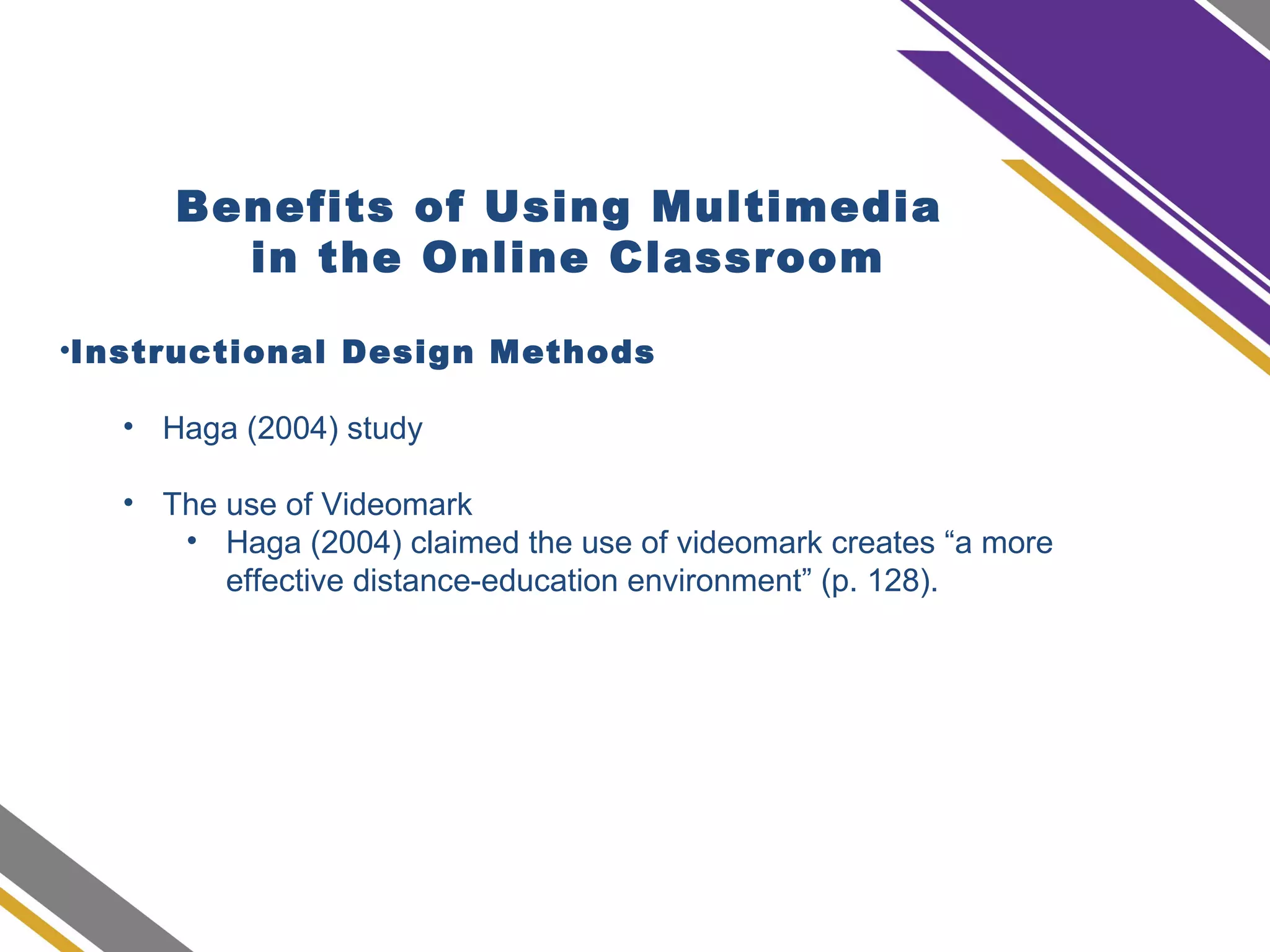 Benefits of Using Multimedia in the Online Classroom

•Instructional Design Methods

• Haga (2004) study

• The use of Videomark
  • Haga (2004) claimed the use of videomark creates “a more effective distance-education environment” (p. 128).